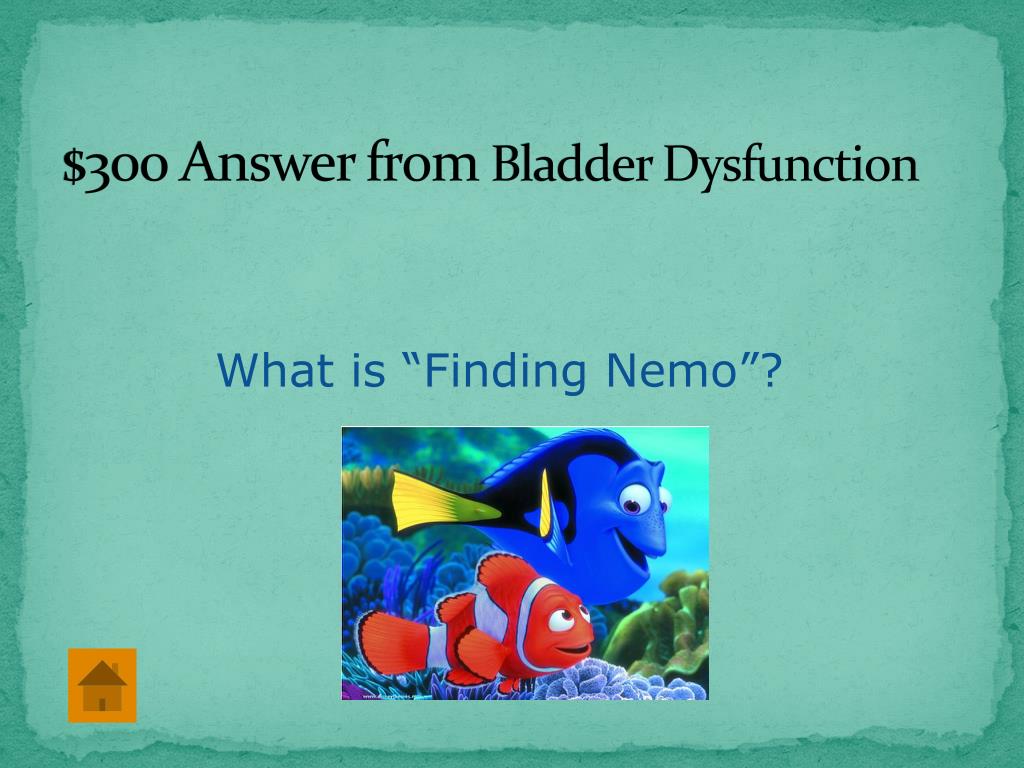 $300 Answer from Bladder Dysfunction

What is “Finding Nemo”?